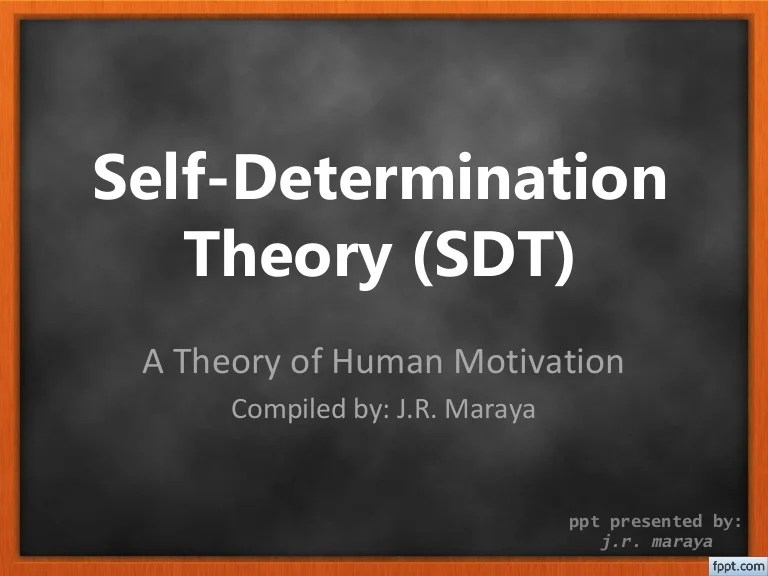 Self-Determination Theory (SDT)

A Theory of Human Motivation

Compiled by: J.R. Maraya

ppt presented by:
j.r. maraya

fppt.com